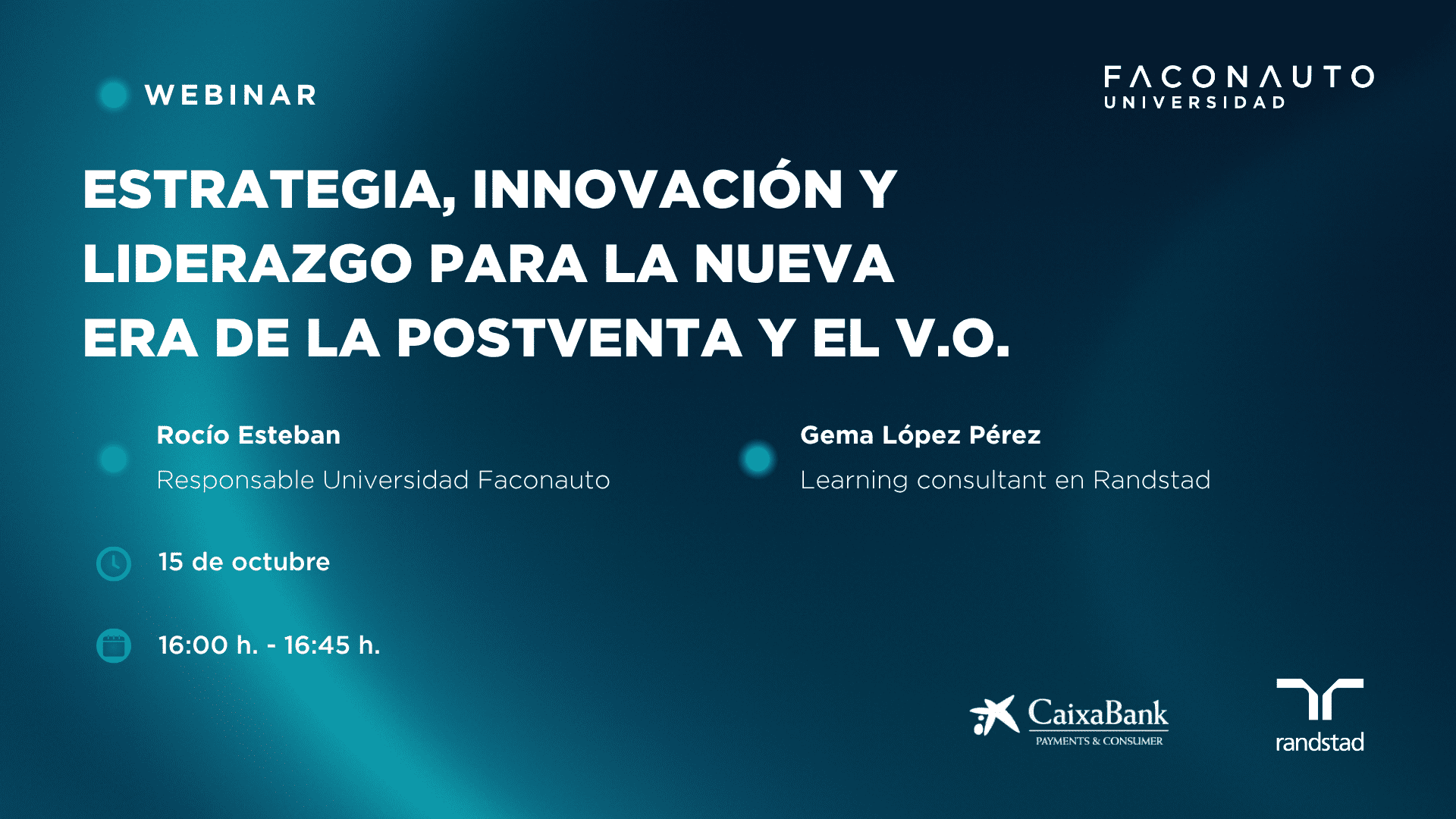 WEBINAR

FACONAUTO UNIVERSIDAD

ESTRATEGIA, INNOVACIÓN Y LIDERAZGO PARA LA NUEVA ERA DE LA POSTVENTA Y EL V.O.

Rocío Esteban
Responsable Universidad Faconauto

Gema López Pérez
Learning consultant en Randstad

15 de octubre

16:00 h. - 16:45 h.

CaixaBank
PAYMENTS & CONSUMER

randstad